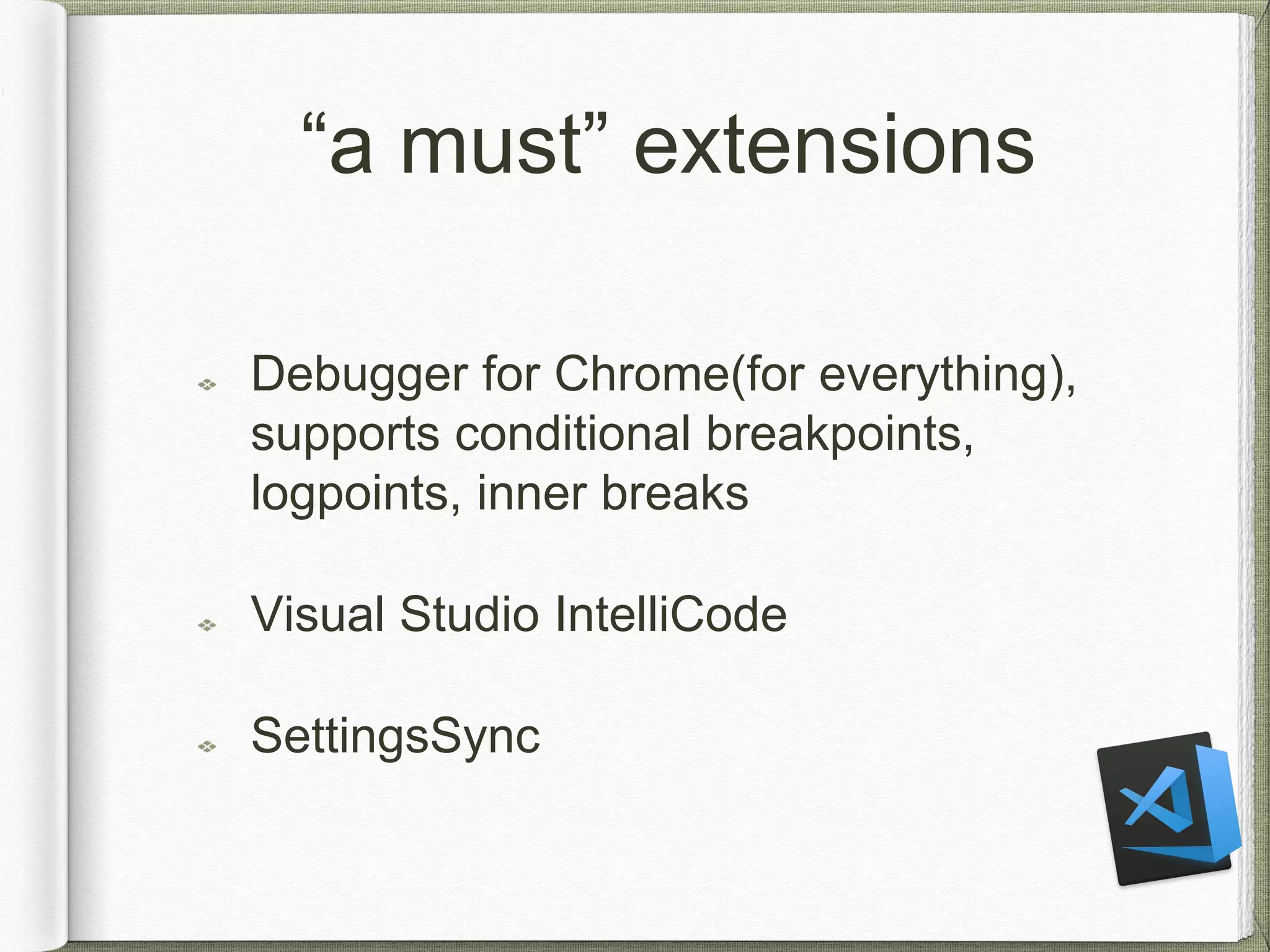 “a must” extensions

Debugger for Chrome(for everything), supports conditional breakpoints, logpoints, inner breaks

Visual Studio IntelliCode

SettingsSync